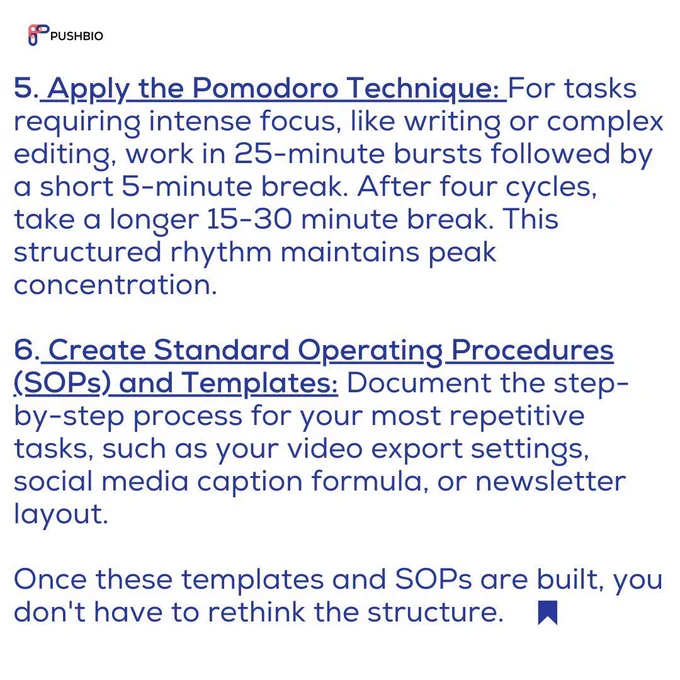 PUSHBIO

5. Apply the Pomodoro Technique: For tasks requiring intense focus, like writing or complex editing, work in 25-minute bursts followed by a short 5-minute break. After four cycles, take a longer 15-30 minute break. This structured rhythm maintains peak concentration.

6. Create Standard Operating Procedures (SOPs) and Templates: Document the step-by-step process for your most repetitive tasks, such as your video export settings, social media caption formula, or newsletter layout.

Once these templates and SOPs are built, you don't have to rethink the structure.